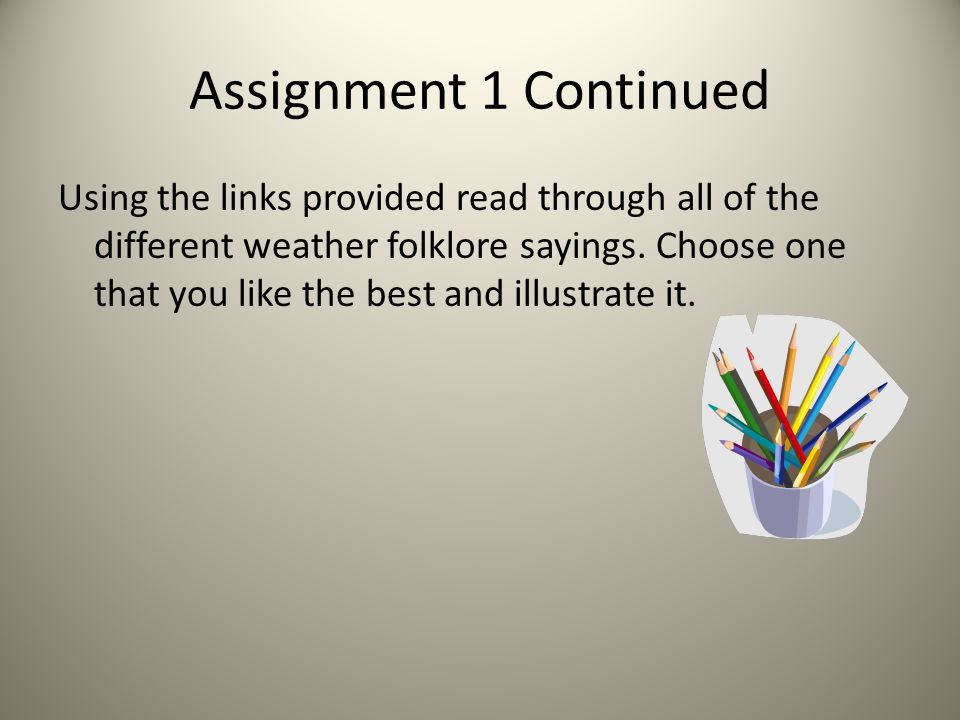 Assignment 1 Continued

Using the links provided read through all of the different weather folklore sayings. Choose one that you like the best and illustrate it.